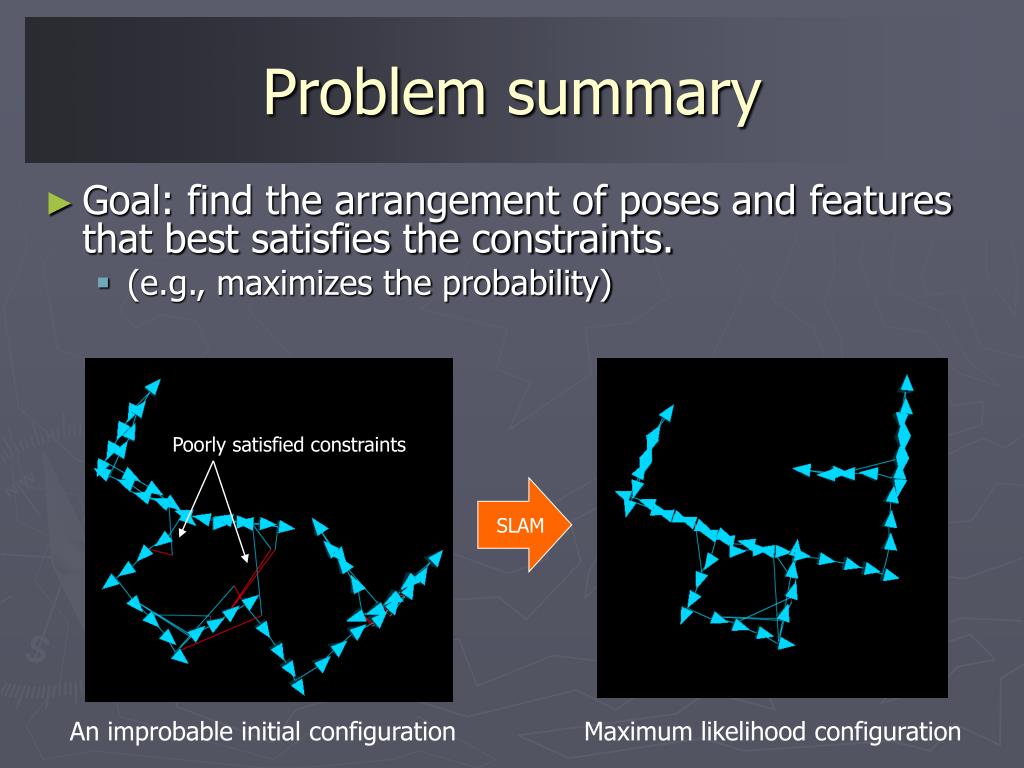 Problem summary

► Goal: find the arrangement of poses and features that best satisfies the constraints.

▪ (e.g., maximizes the probability)

Poorly satisfied constraints

SLAM

An improbable initial configuration

Maximum likelihood configuration